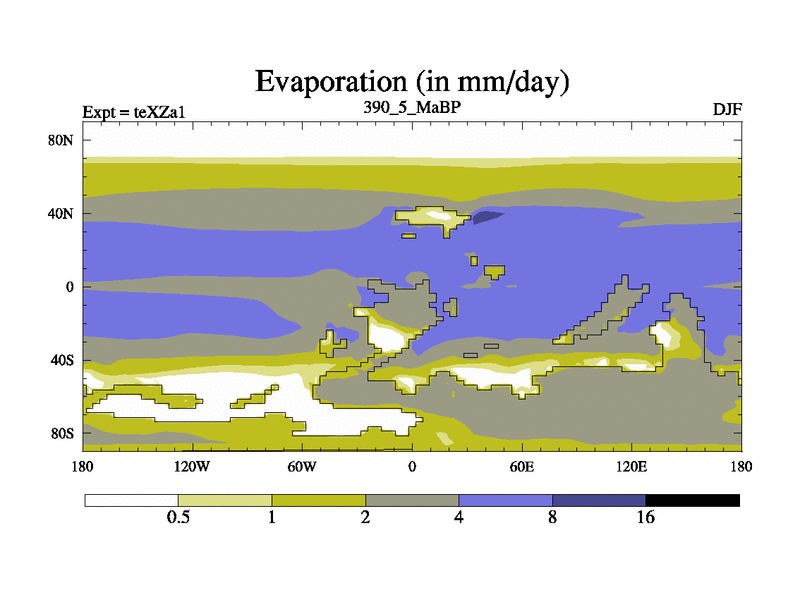 Evaporation (in mm/day)

Expt = teXZa1

390_5_MaBP

DJF

80N

40N

0

40S

80S

180

120W

60W

0

60E

120E

180

0.5

1

2

4

8

16